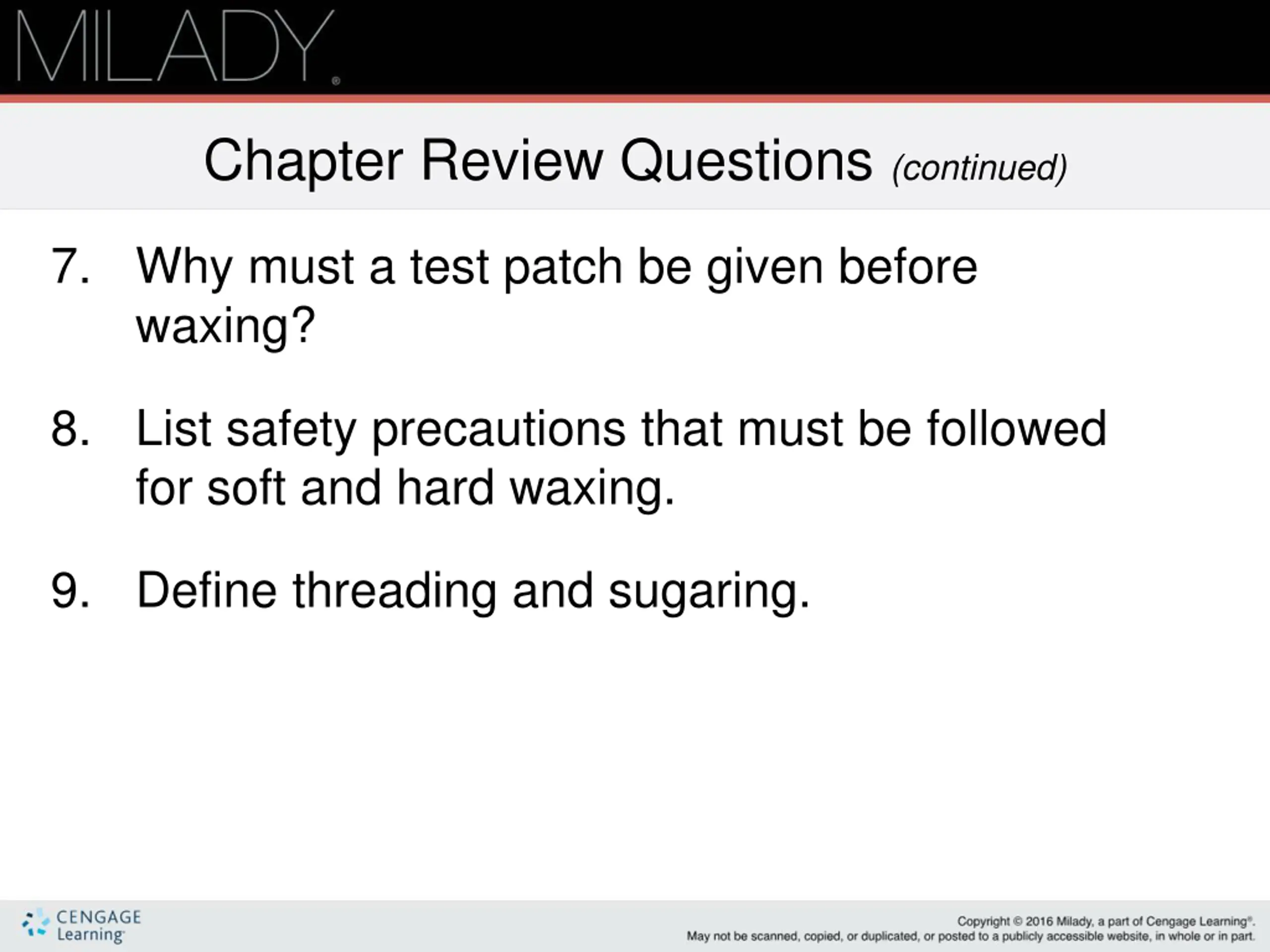 MILADY®

Chapter Review Questions (continued)

7. Why must a test patch be given before waxing?

8. List safety precautions that must be followed for soft and hard waxing.

9. Define threading and sugaring.

CENGAGE Learning

Copyright © 2016 Milady, a part of Cengage Learning®. May not be scanned, copied, or duplicated, or posted to a publicly accessible website, in whole or in part.